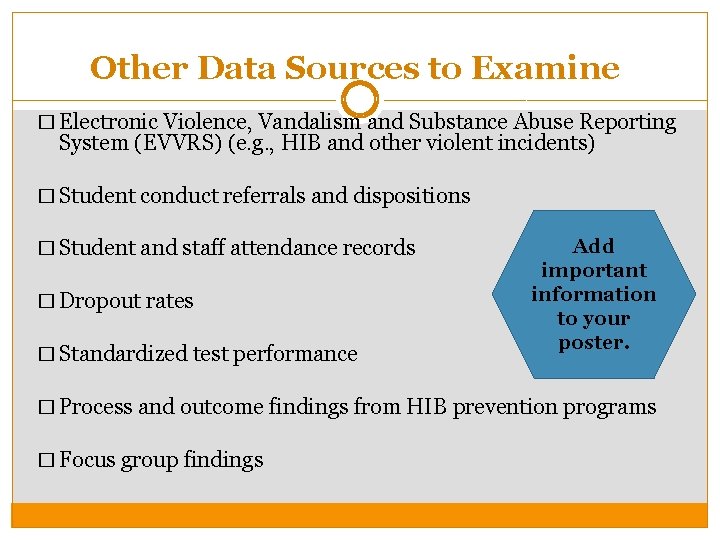 Other Data Sources to Examine

□ Electronic Violence, Vandalism and Substance Abuse Reporting System (EVVRS) (e.g., HIB and other violent incidents)

□ Student conduct referrals and dispositions

□ Student and staff attendance records

□ Dropout rates

□ Standardized test performance

□ Process and outcome findings from HIB prevention programs

□ Focus group findings

Add important information to your poster.